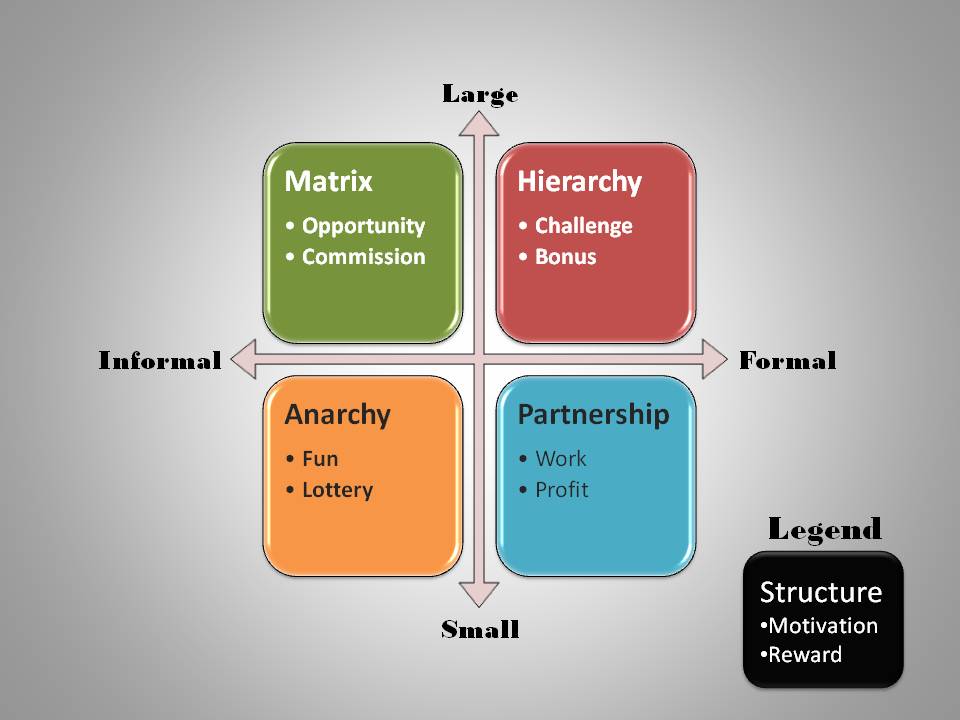 Large

Matrix
• Opportunity
• Commission

Hierarchy
• Challenge
• Bonus

Informal

Formal

Anarchy
• Fun
• Lottery

Partnership
• Work
• Profit

Small

Legend

Structure
•Motivation
•Reward